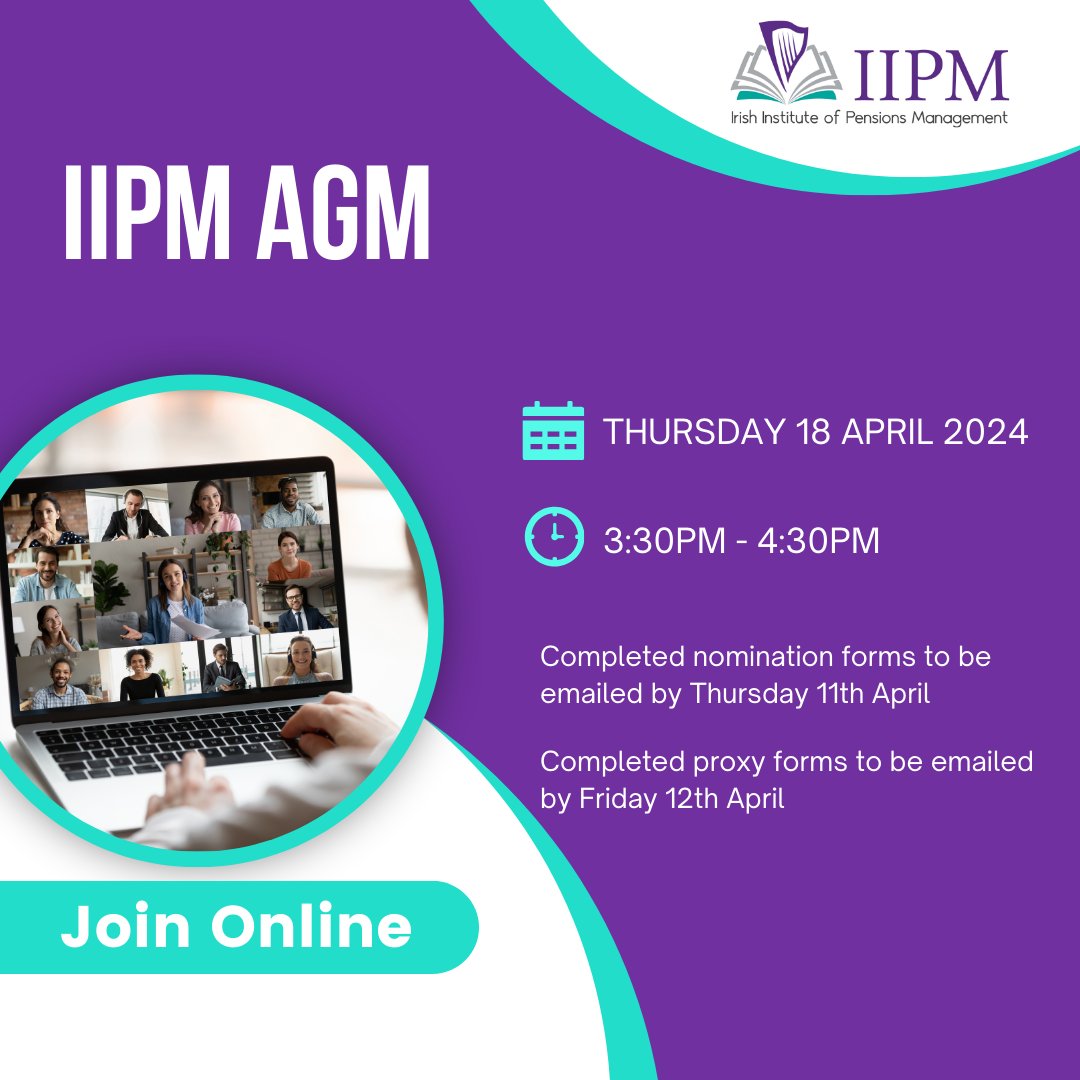 IIPM
Irish Institute of Pensions Management

IIPM AGM

THURSDAY 18 APRIL 2024

3:30PM - 4:30PM

Completed nomination forms to be emailed by Thursday 11th April

Completed proxy forms to be emailed by Friday 12th April

Join Online